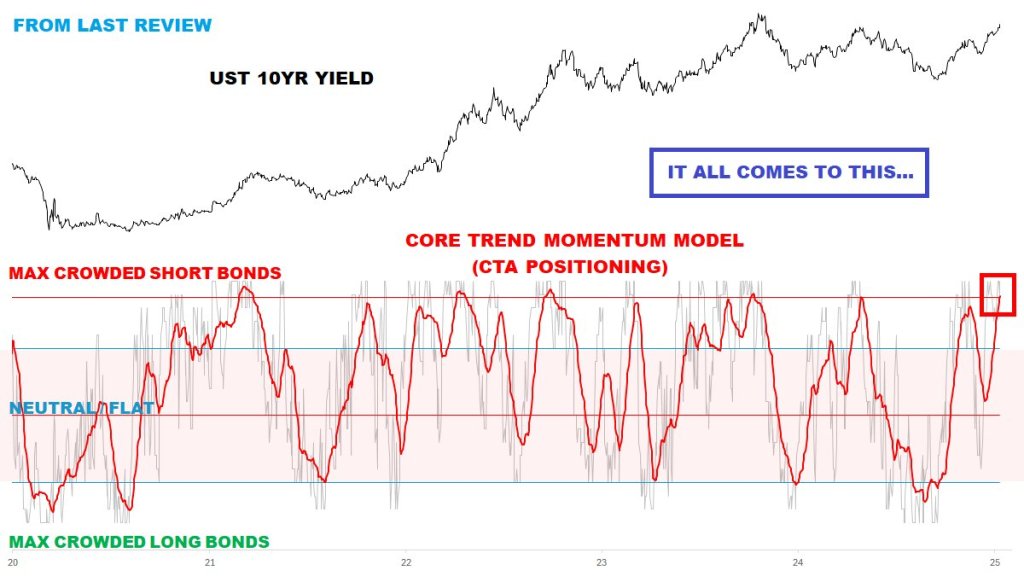 FROM LAST REVIEW

UST 10YR YIELD

IT ALL COMES TO THIS...

CORE TREND MOMENTUM MODEL
(CTA POSITIONING)

MAX CROWDED SHORT BONDS

NEUTRAL / FLAT

MAX CROWDED LONG BONDS

20 21 22 23 24 25